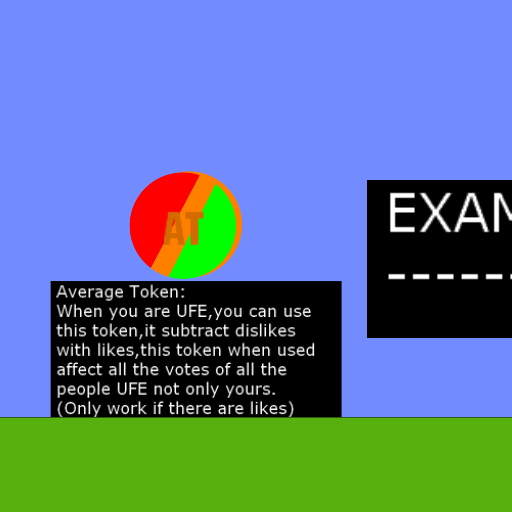 AT

Average Token:
When you are UFE,you can use this token,it subtract dislikes with likes,this token when used affect all the votes of all the people UFE not only yours.
(Only work if there are likes)

EXAM

------